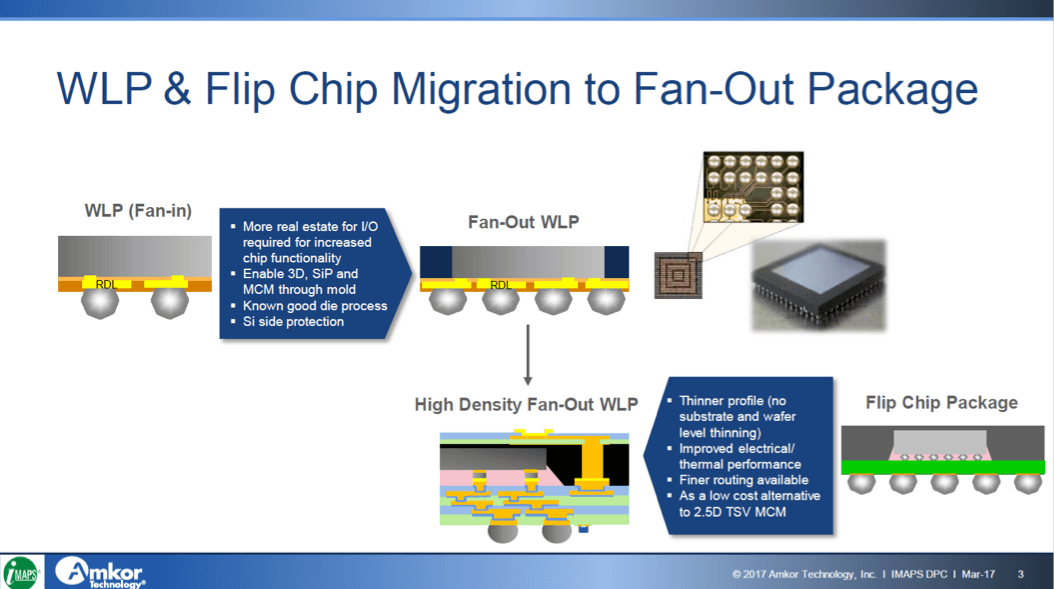 WLP & Flip Chip Migration to Fan-Out Package

WLP (Fan-in)

RDL

▪ More real estate for I/O required for increased chip functionality
▪ Enable 3D, SiP and MCM through mold
▪ Known good die process
▪ Si side protection

Fan-Out WLP

RDL

High Density Fan-Out WLP

▪ Thinner profile (no substrate and wafer level thinning)
▪ Improved electrical/ thermal performance
▪ Finer routing available
▪ As a low cost alternative to 2.5D TSV MCM

Flip Chip Package

iMAPS

Amkor Technology®

© 2017 Amkor Technology, Inc. I IMAPS DPC I Mar-17 3